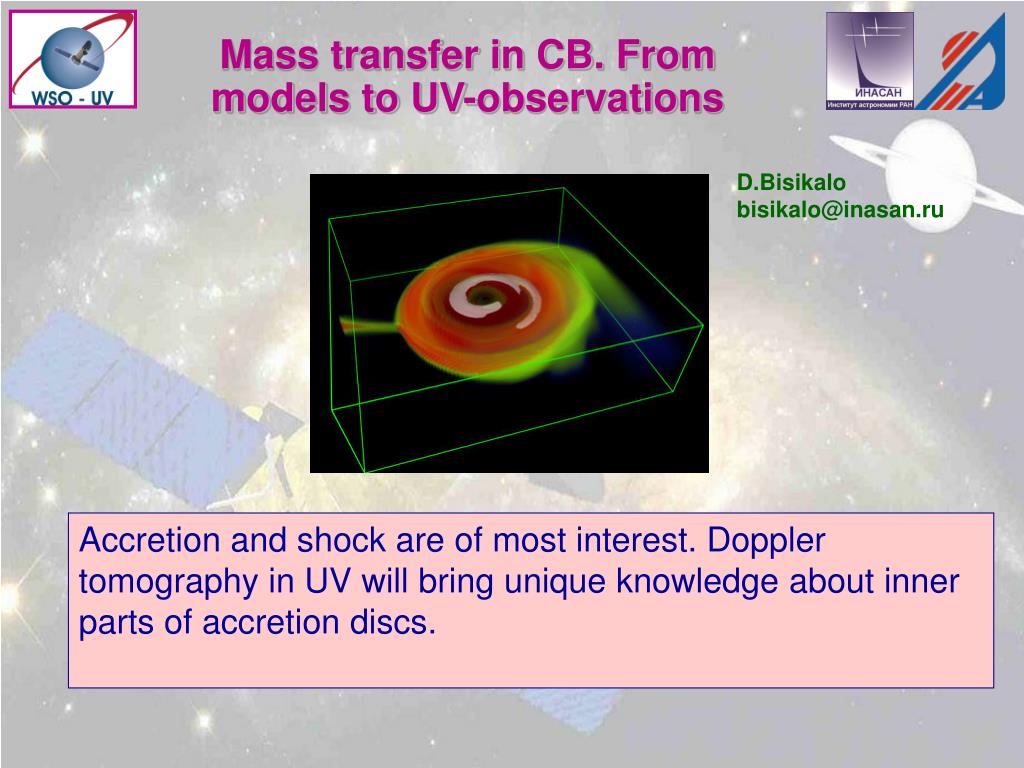 WSO - UV

Mass transfer in CB. From models to UV-observations

ИНАСАН
Институт астрономии РАН

D.Bisikalo
bisikalo@inasan.ru

Accretion and shock are of most interest. Doppler tomography in UV will bring unique knowledge about inner parts of accretion discs.